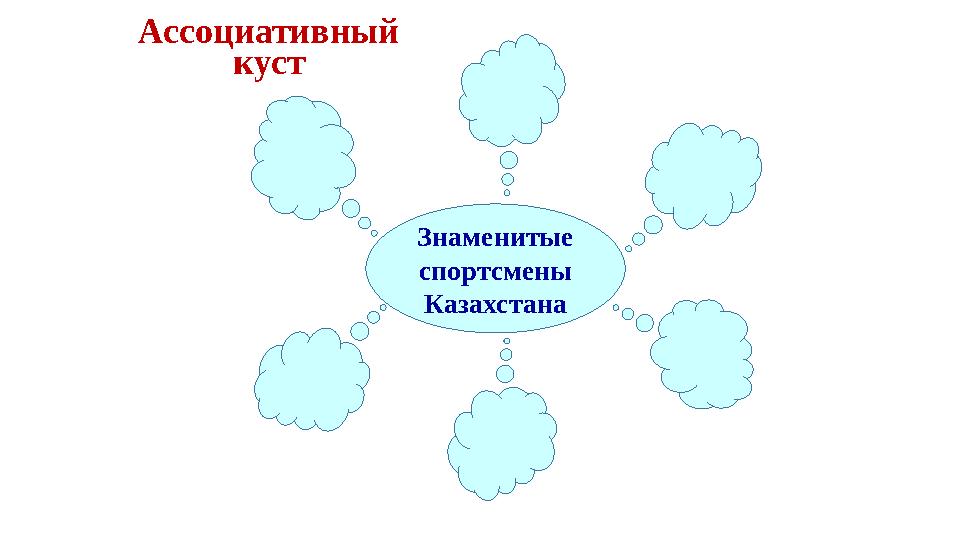 Ассоциативный куст

Знаменитые спортсмены Казахстана